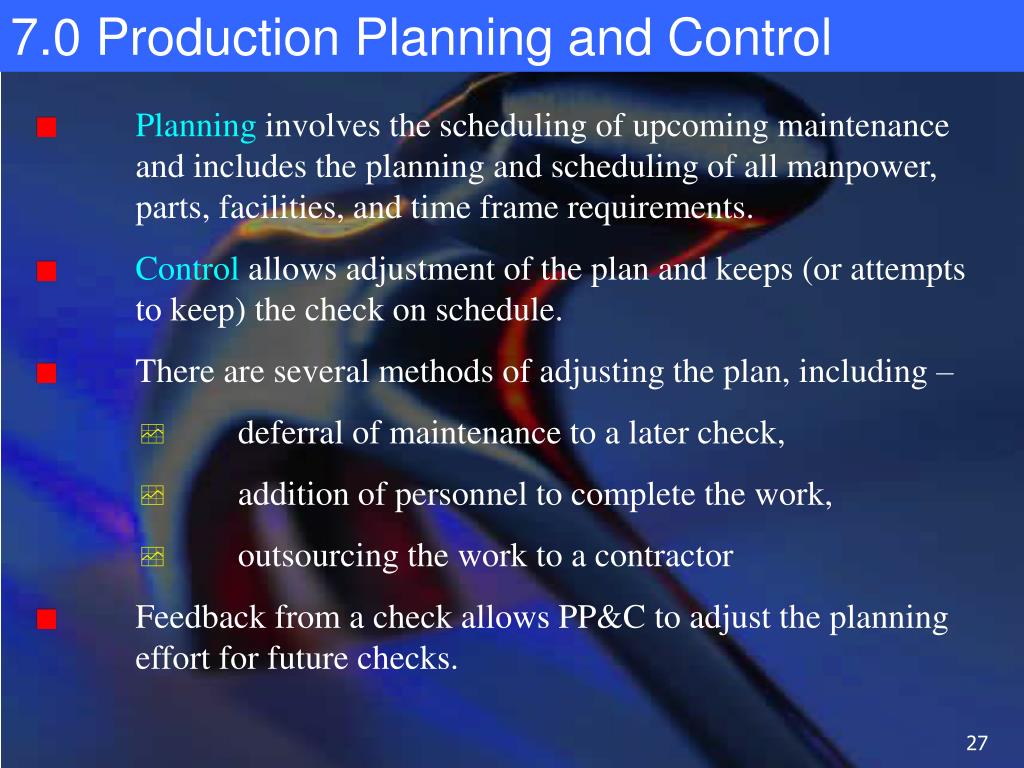 7.0 Production Planning and Control

Planning involves the scheduling of upcoming maintenance and includes the planning and scheduling of all manpower, parts, facilities, and time frame requirements.

Control allows adjustment of the plan and keeps (or attempts to keep) the check on schedule.

There are several methods of adjusting the plan, including –

deferral of maintenance to a later check,

addition of personnel to complete the work,

outsourcing the work to a contractor

Feedback from a check allows PP&C to adjust the planning effort for future checks.

27